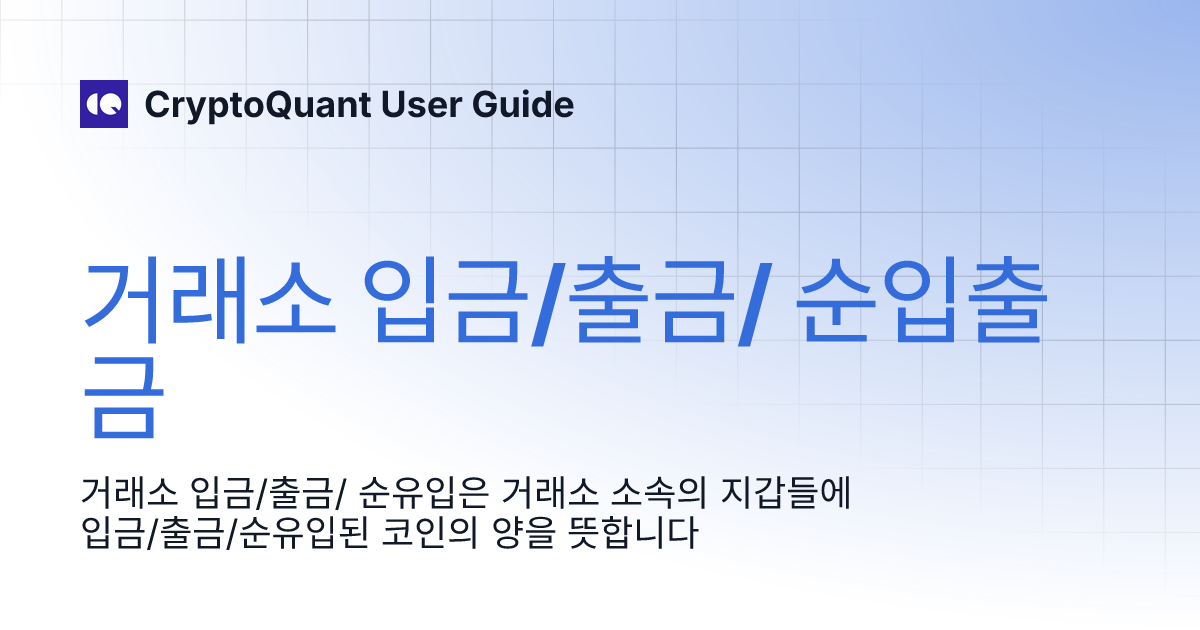 CryptoQuant User Guide

거래소 입금/출금/ 순입출금

거래소 입금/출금/ 순유입은 거래소 소속의 지갑들에 입금/출금/순유입된 코인의 양을 뜻합니다